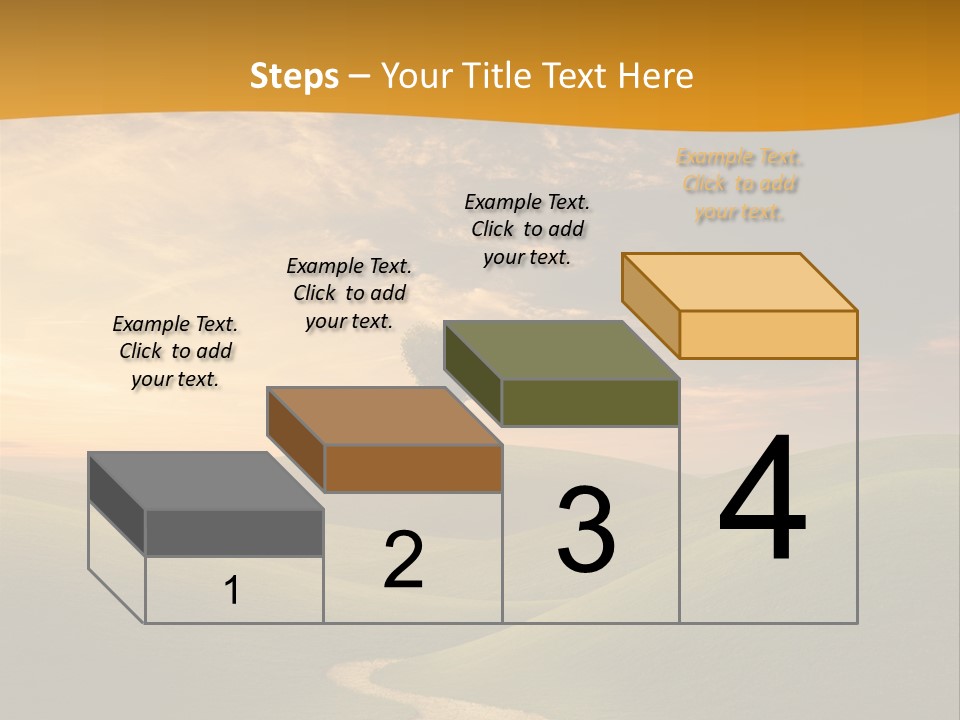 Steps – Your Title Text Here

Example Text. Click to add your text.

Example Text. Click to add your text.

Example Text. Click to add your text.

Example Text. Click to add your text.

1

2

3

4